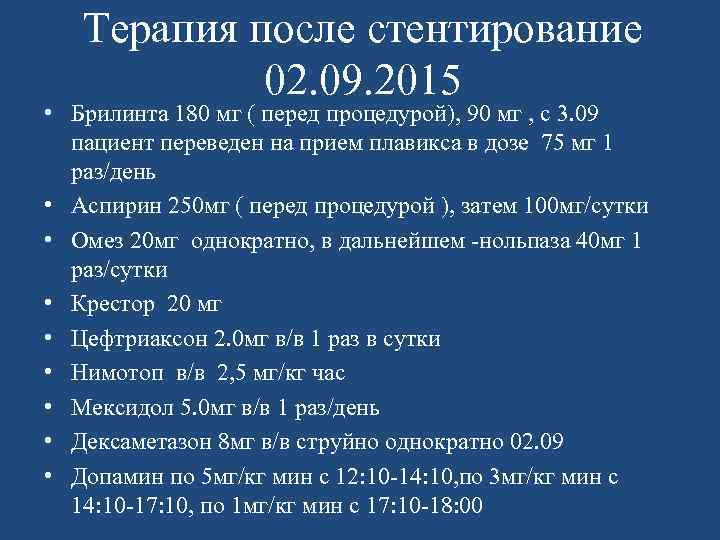 Терапия после стентирование 02.09.2015

• Брилинта 180 мг ( перед процедурой), 90 мг , с 3.09 пациент переведен на прием плавикса в дозе 75 мг 1 раз/день
• Аспирин 250мг ( перед процедурой ), затем 100мг/сутки
• Омез 20мг однократно, в дальнейшем -нольпаза 40мг 1 раз/сутки
• Крестор 20 мг
• Цефтриаксон 2.0мг в/в 1 раз в сутки
• Нимотоп в/в 2,5 мг/кг час
• Мексидол 5.0мг в/в 1 раз/день
• Дексаметазон 8мг в/в струйно однократно 02.09
• Допамин по 5мг/кг мин с 12:10-14:10,по 3мг/кг мин с 14:10-17:10, по 1мг/кг мин с 17:10-18:00